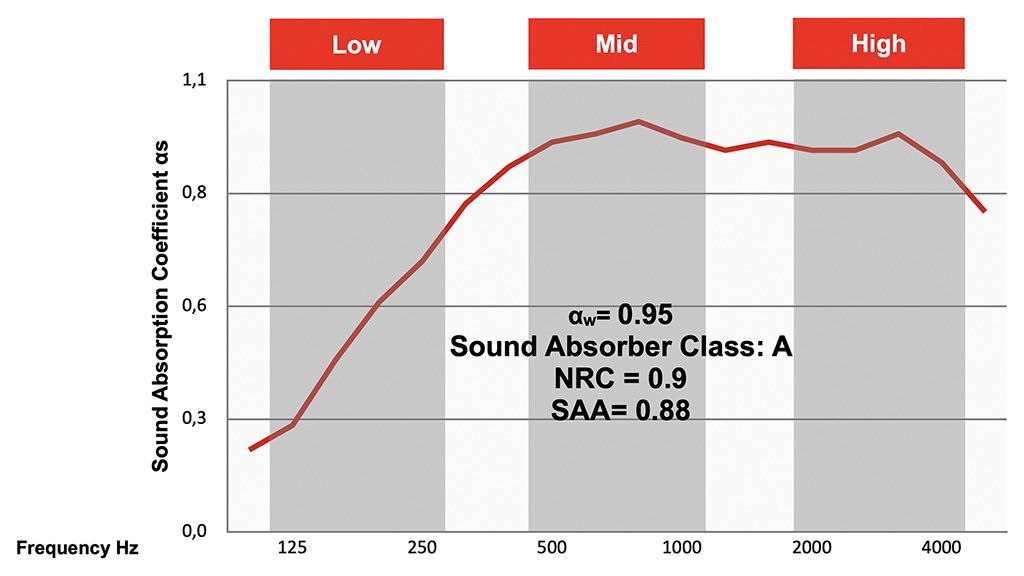 Low
Mid
High

Sound Absorption Coefficient αs

1,1
0,8
0,6
0,3
0,0

$\alpha_w$= 0.95
Sound Absorber Class: A
NRC = 0.9
SAA= 0.88

Frequency Hz
125
250
500
1000
2000
4000